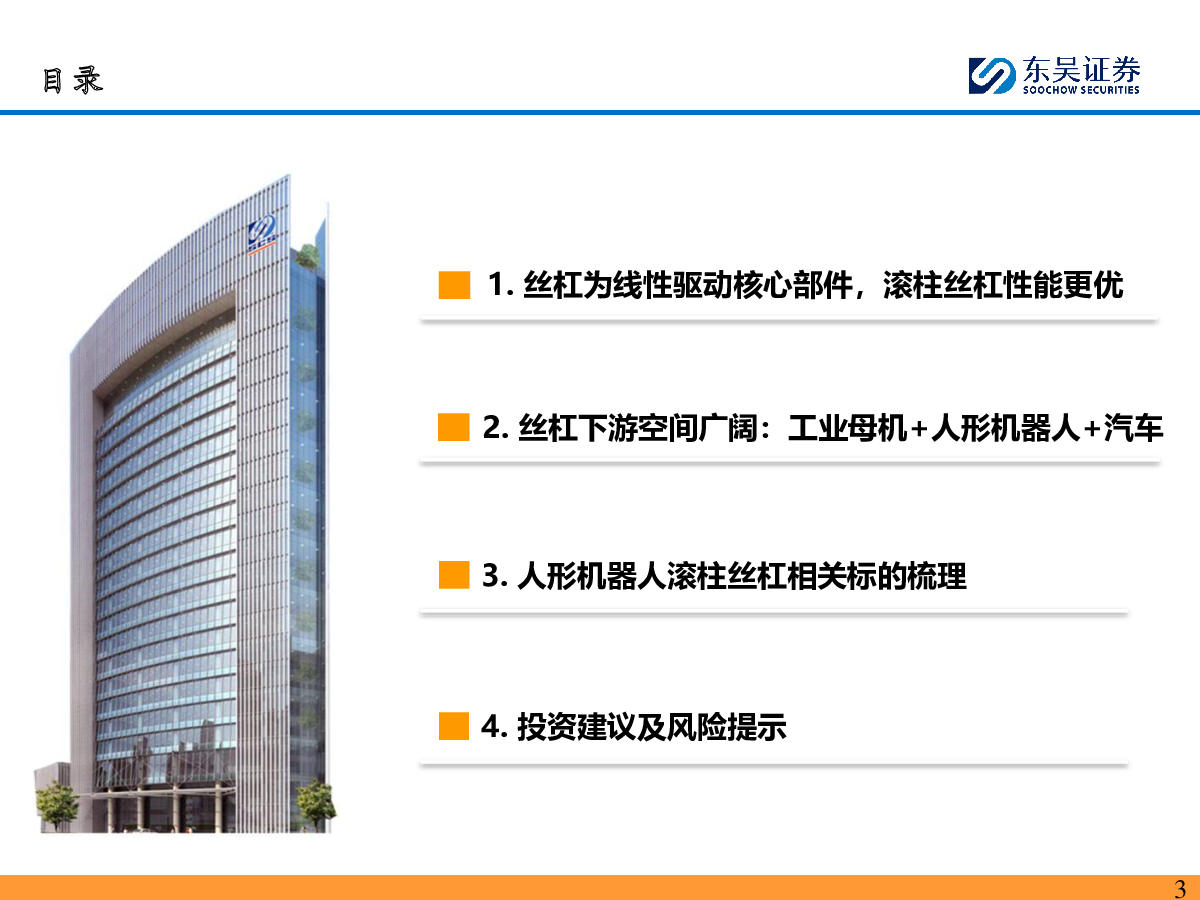 目录

东吴证券
SOOCHOW SECURITIES

1. 丝杠为线性驱动核心部件，滚柱丝杠性能更优

2. 丝杠下游空间广阔：工业母机+人形机器人+汽车

3. 人形机器人滚柱丝杠相关标的梳理

4. 投资建议及风险提示

3